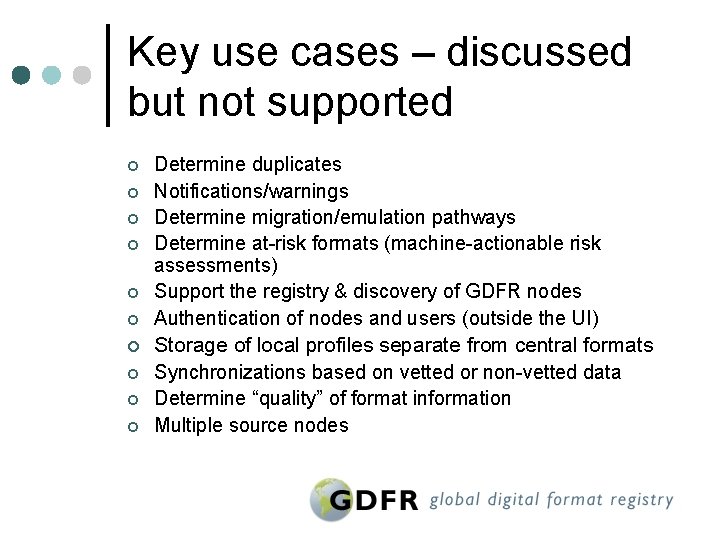 Key use cases – discussed but not supported

- Determine duplicates
- Notifications/warnings
- Determine migration/emulation pathways
- Determine at-risk formats (machine-actionable risk assessments)
- Support the registry & discovery of GDFR nodes
- Authentication of nodes and users (outside the UI)
- Storage of local profiles separate from central formats
- Synchronizations based on vetted or non-vetted data
- Determine “quality” of format information
- Multiple source nodes

GDFR global digital format registry